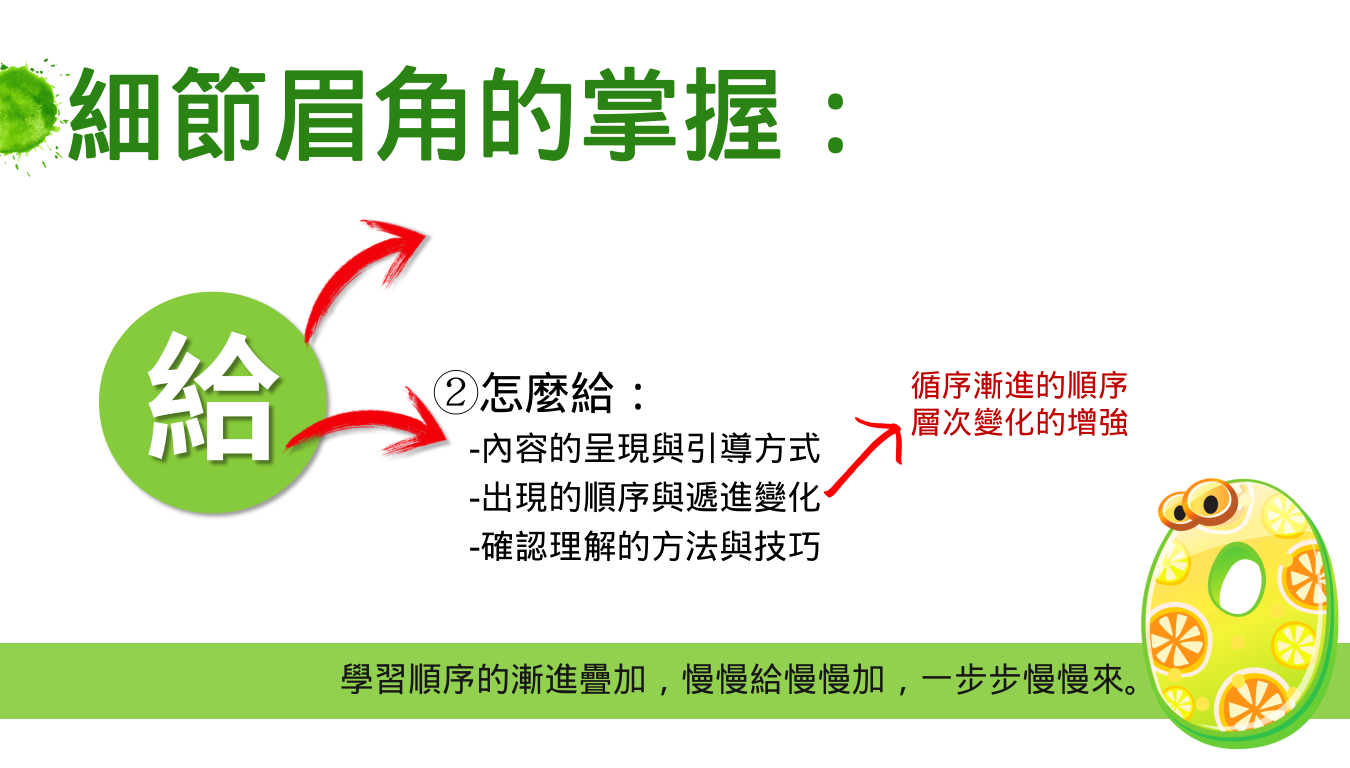 細節眉角的掌握：

給

②怎麼給：
-內容的呈現與引導方式
-出現的順序與遞進變化
-確認理解的方法與技巧

循序漸進的順序
層次變化的增強

學習順序的漸進疊加，慢慢給慢慢加，一步步慢慢來。